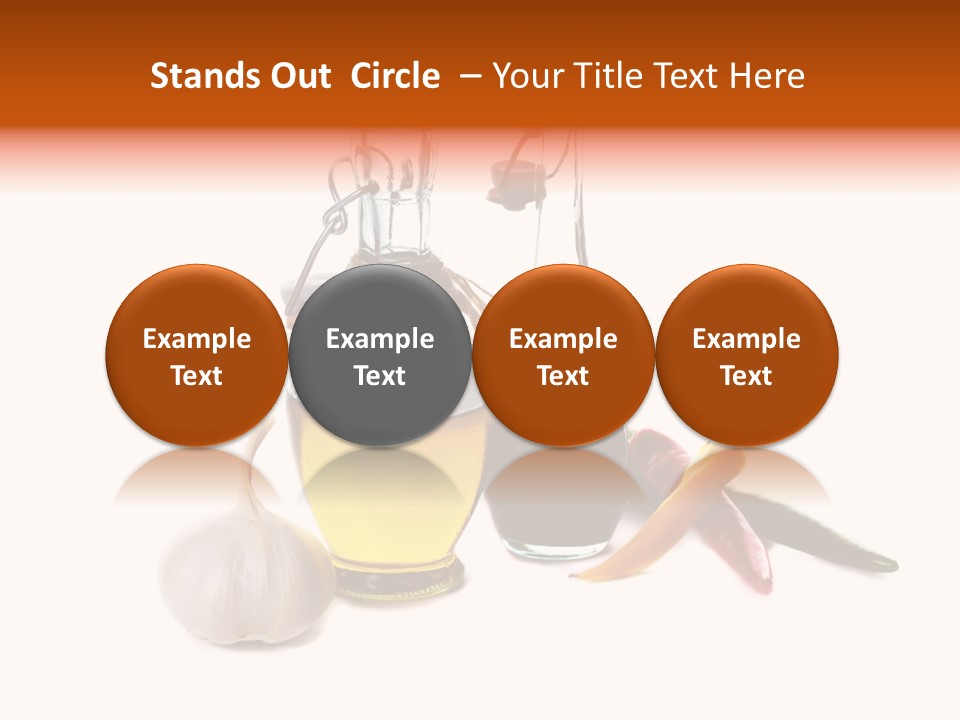 Stands Out  Circle  – Your Title Text Here

Example Text

Example Text

Example Text

Example Text